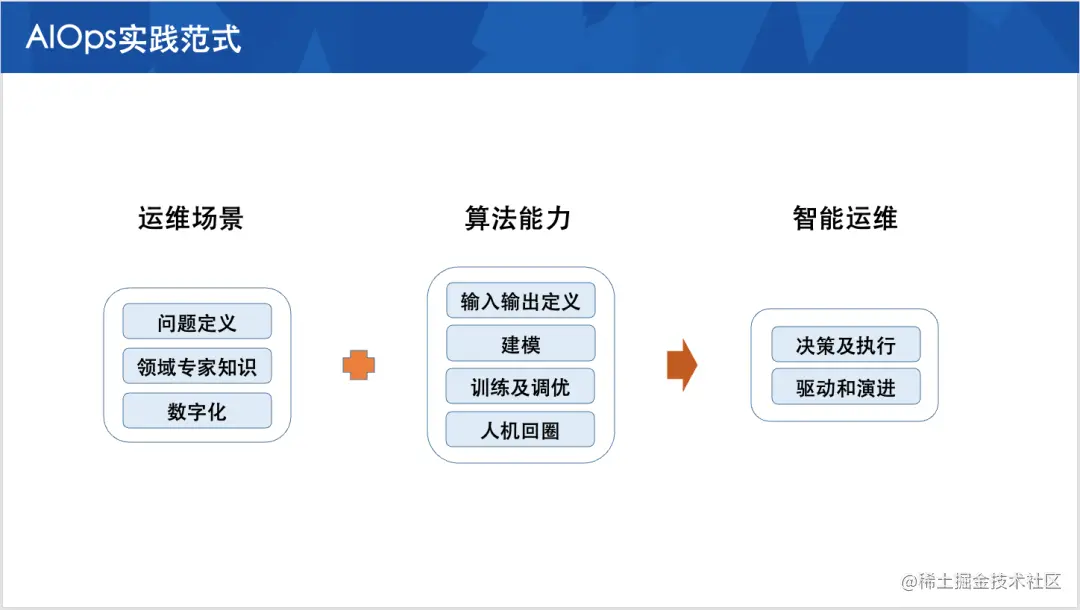 AIOps实践范式

运维场景

问题定义

领域专家知识

数字化

算法能力

输入输出定义

建模

训练及调优

人机回圈

智能运维

决策及执行

驱动和演进

@稀土掘金技术社区